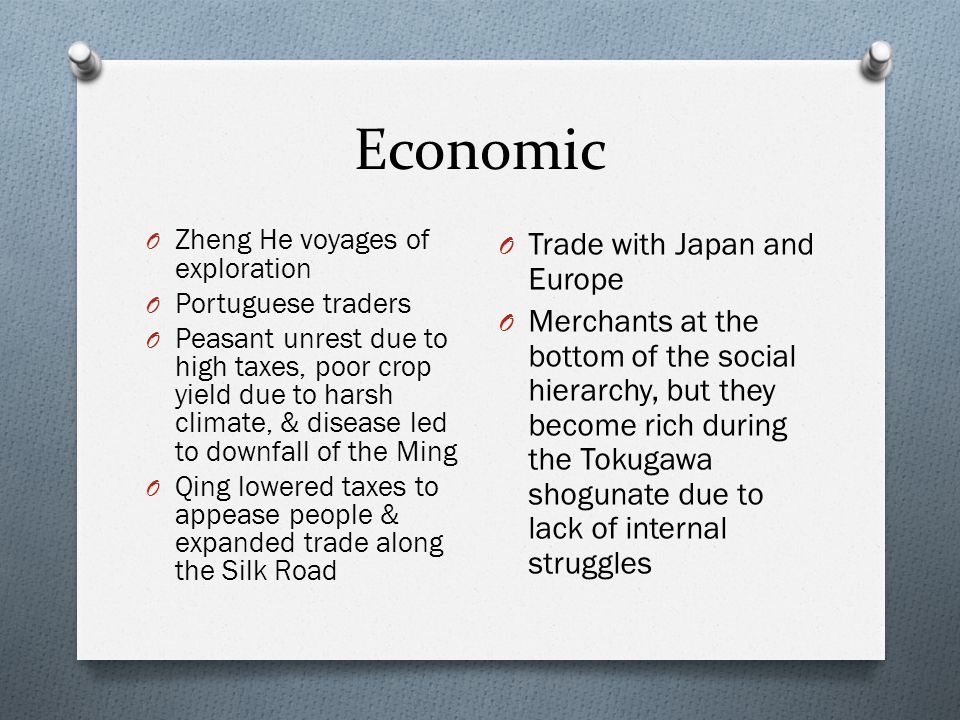 Economic

O Zheng He voyages of exploration
O Portuguese traders
O Peasant unrest due to high taxes, poor crop yield due to harsh climate, & disease led to downfall of the Ming
O Qing lowered taxes to appease people & expanded trade along the Silk Road

O Trade with Japan and Europe
O Merchants at the bottom of the social hierarchy, but they become rich during the Tokugawa shogunate due to lack of internal struggles